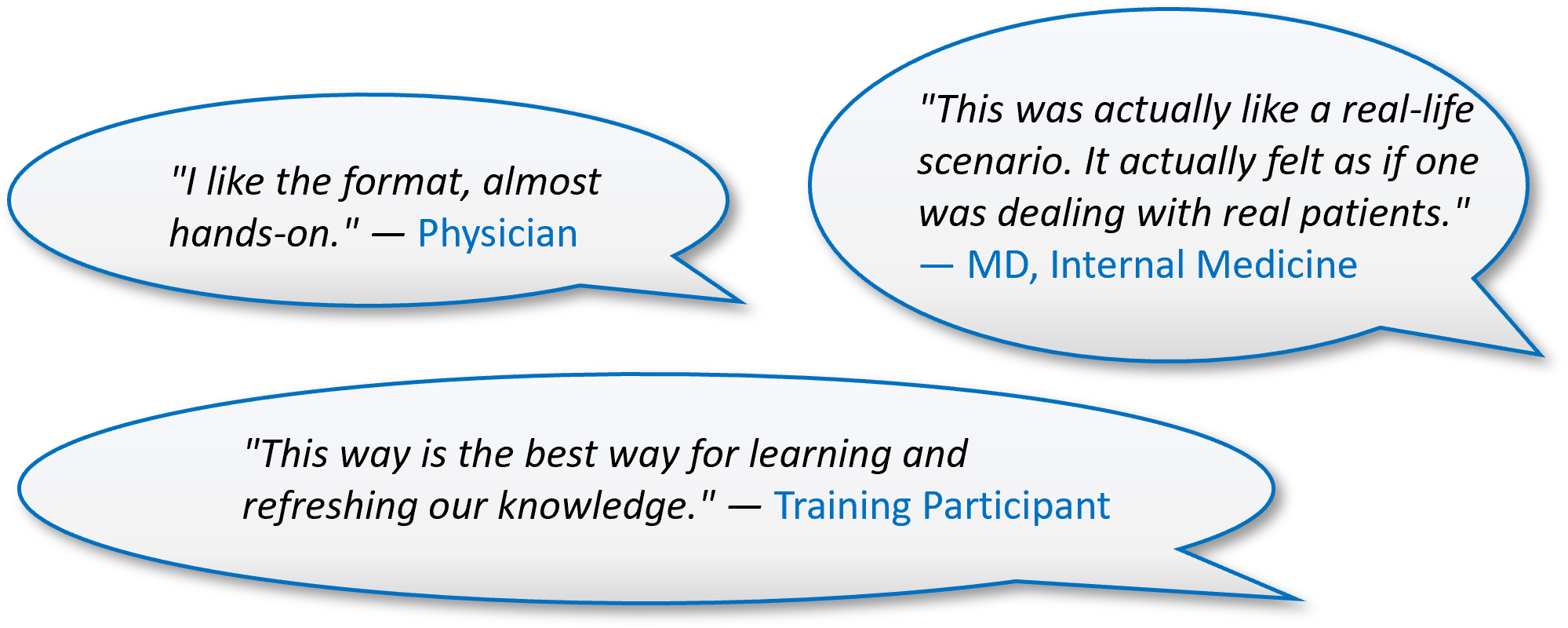 "I like the format, almost hands-on." — Physician

"This was actually like a real-life scenario. It actually felt as if one was dealing with real patients." — MD, Internal Medicine

"This way is the best way for learning and refreshing our knowledge." — Training Participant